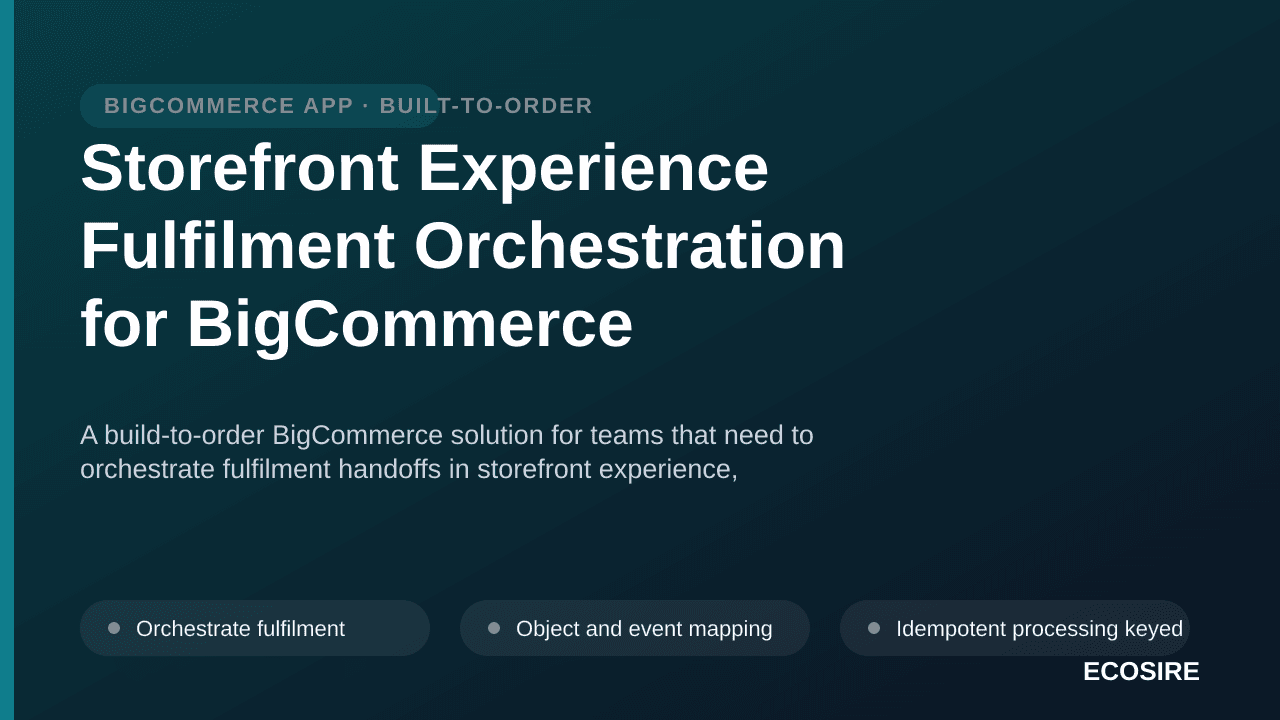 BIGCOMMERCE APP · BUILT-TO-ORDER

Storefront Experience Fulfilment Orchestration for BigCommerce

A build-to-order BigCommerce solution for teams that need to orchestrate fulfilment handoffs in storefront experience,

Orchestrate fulfilment

Object and event mapping

Idempotent processing keyed

ECOSIRE